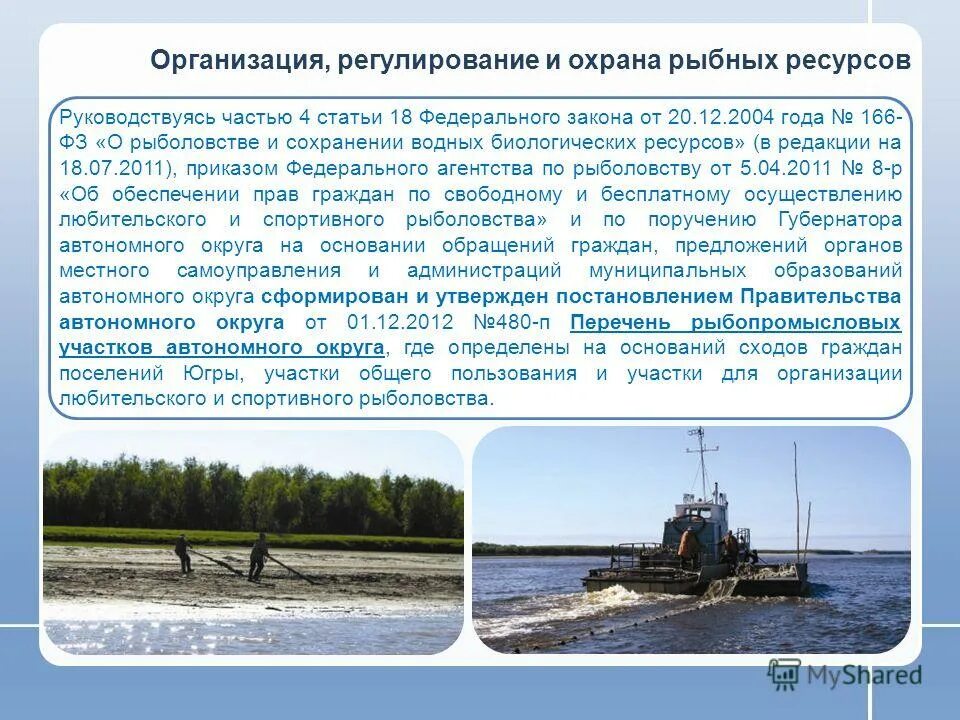 Организация, регулирование и охрана рыбных ресурсов

Руководствуясь частью 4 статьи 18 Федерального закона от 20.12.2004 года № 166-ФЗ «О рыболовстве и сохранении водных биологических ресурсов» (в редакции на 18.07.2011), приказом Федерального агентства по рыболовству от 5.04.2011 № 8-р «Об обеспечении прав граждан по свободному и бесплатному осуществлению любительского и спортивного рыболовства» и по поручению Губернатора автономного округа на основании обращений граждан, предложений органов местного самоуправления и администраций муниципальных образований автономного округа сформирован и утвержден постановлением Правительства автономного округа от 01.12.2012 №480-п Перечень рыбопромысловых участков автономного округа, где определены на оснований сходов граждан поселений Югры, участки общего пользования и участки для организации любительского и спортивного рыболовства.

MyShared